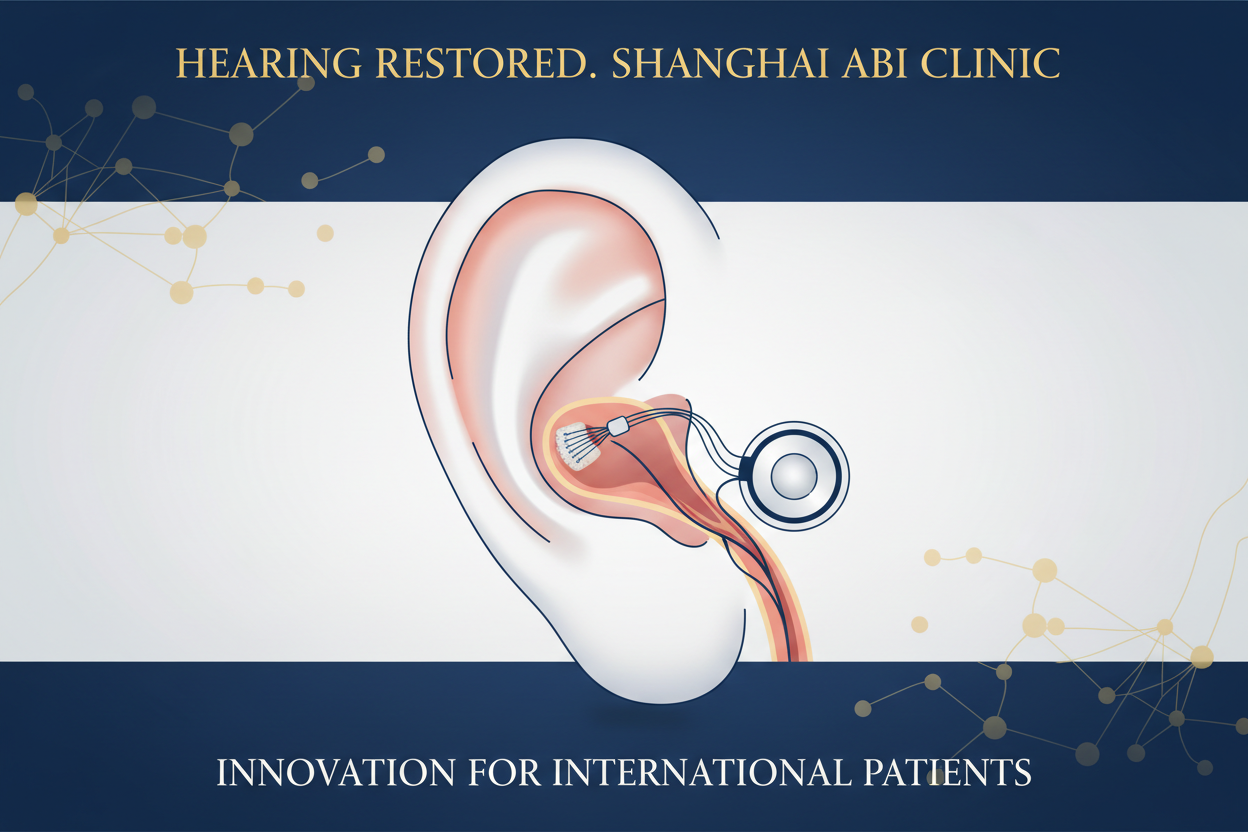 HEARING RESTORED. SHANGHAI ABI CLINIC

INNOVATION FOR INTERNATIONAL PATIENTS